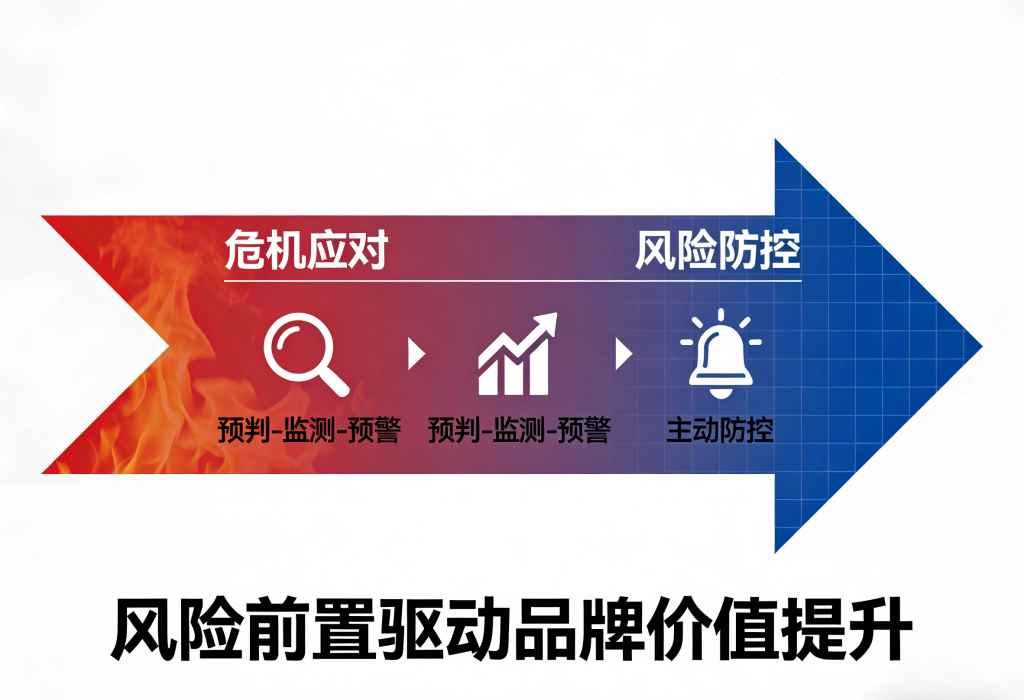 危机应对

风险防控

预判-监测-预警

预判-监测-预警

主动防控

风险前置驱动品牌价值提升